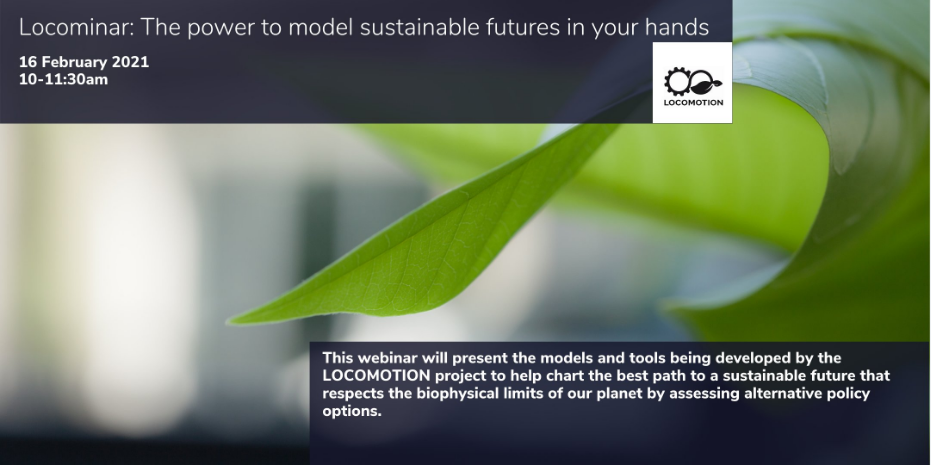 Locominar: The power to model sustainable futures in your hands

16 February 2021
10-11:30am

LOCOMOTION

This webinar will present the models and tools being developed by the LOCOMOTION project to help chart the best path to a sustainable future that respects the biophysical limits of our planet by assessing alternative policy options.